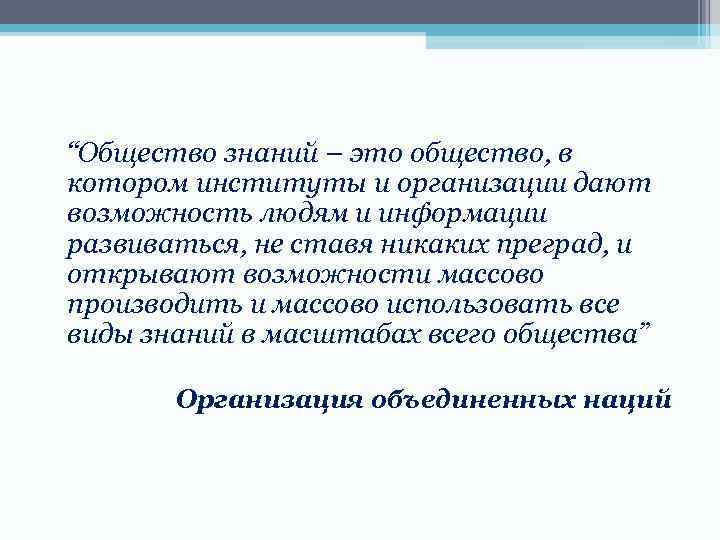 “Общество знаний – это общество, в котором институты и организации дают возможность людям и информации развиваться, не ставя никаких преград, и открывают возможности массово производить и массово использовать все виды знаний в масштабах всего общества”

Организация объединенных наций